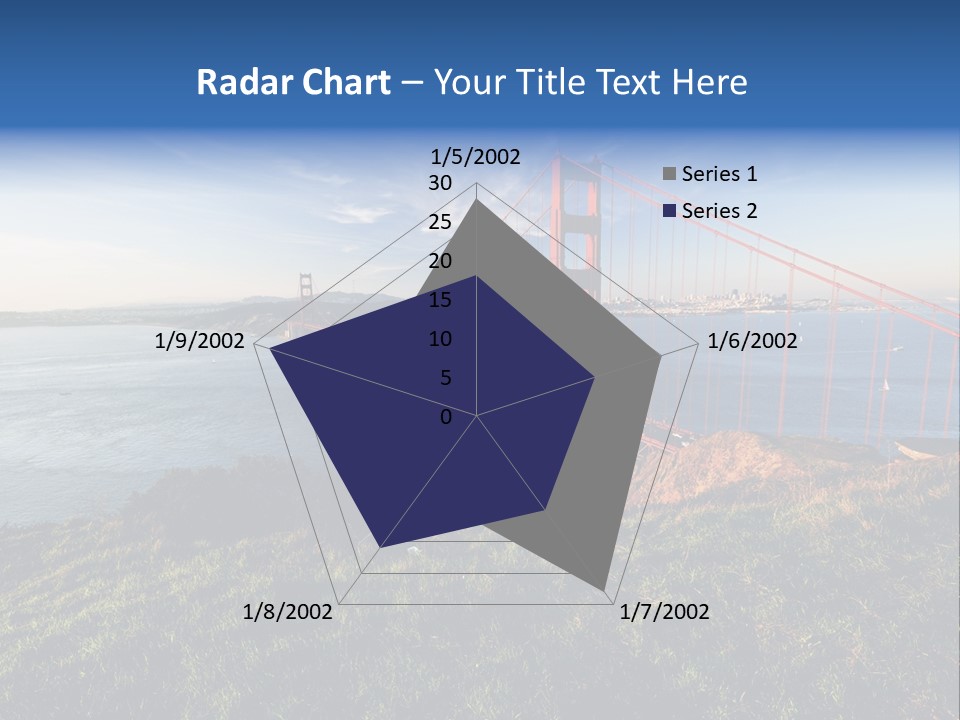 Radar Chart – Your Title Text Here

1/5/2002
30
25
20
15
10
5
0
1/6/2002
1/7/2002
1/8/2002
1/9/2002

Series 1
Series 2